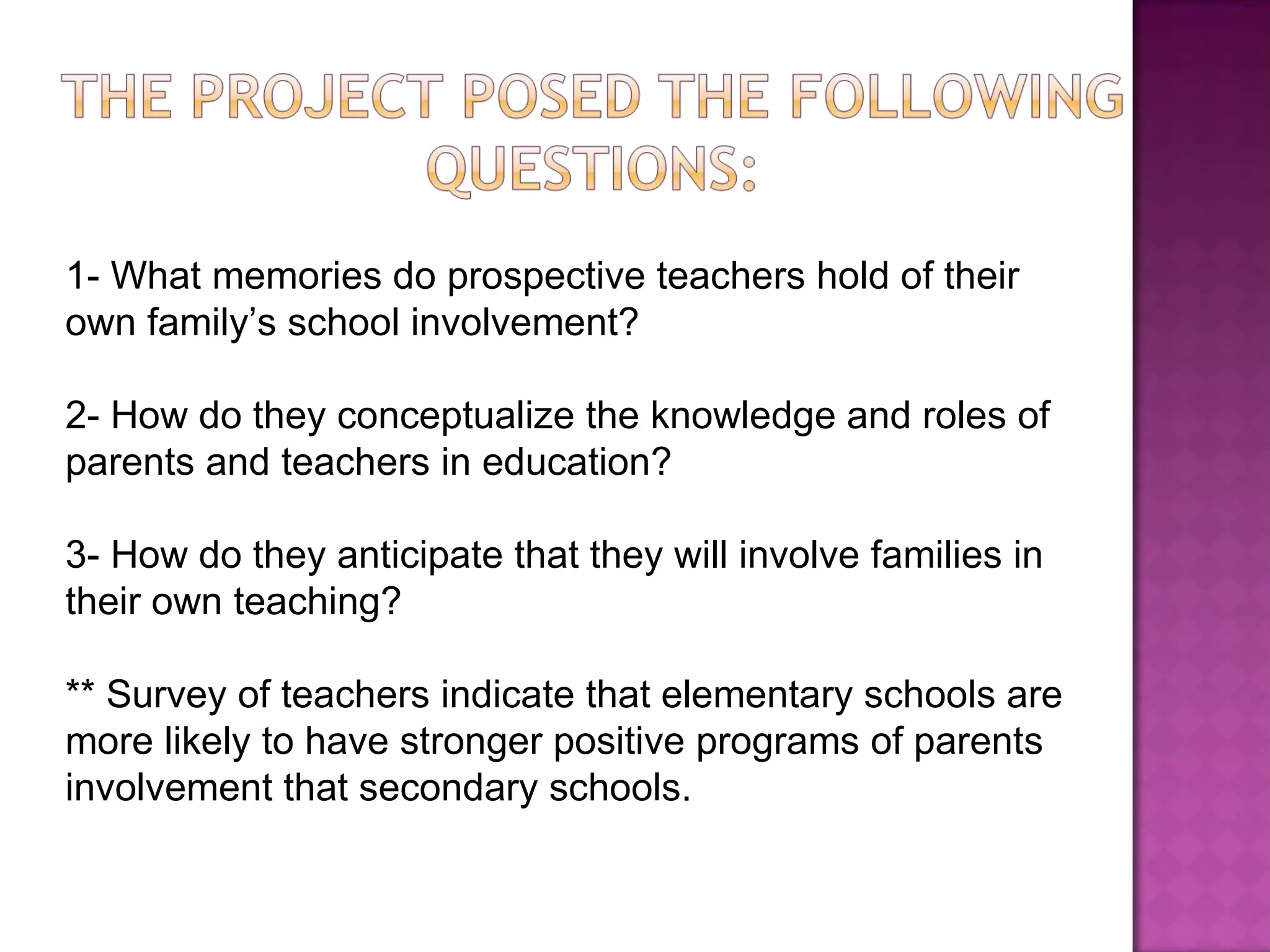 THE PROJECT POSED THE FOLLOWING QUESTIONS:

1- What memories do prospective teachers hold of their own family's school involvement?

2- How do they conceptualize the knowledge and roles of parents and teachers in education?

3- How do they anticipate that they will involve families in their own teaching?

** Survey of teachers indicate that elementary schools are more likely to have stronger positive programs of parents involvement that secondary schools.